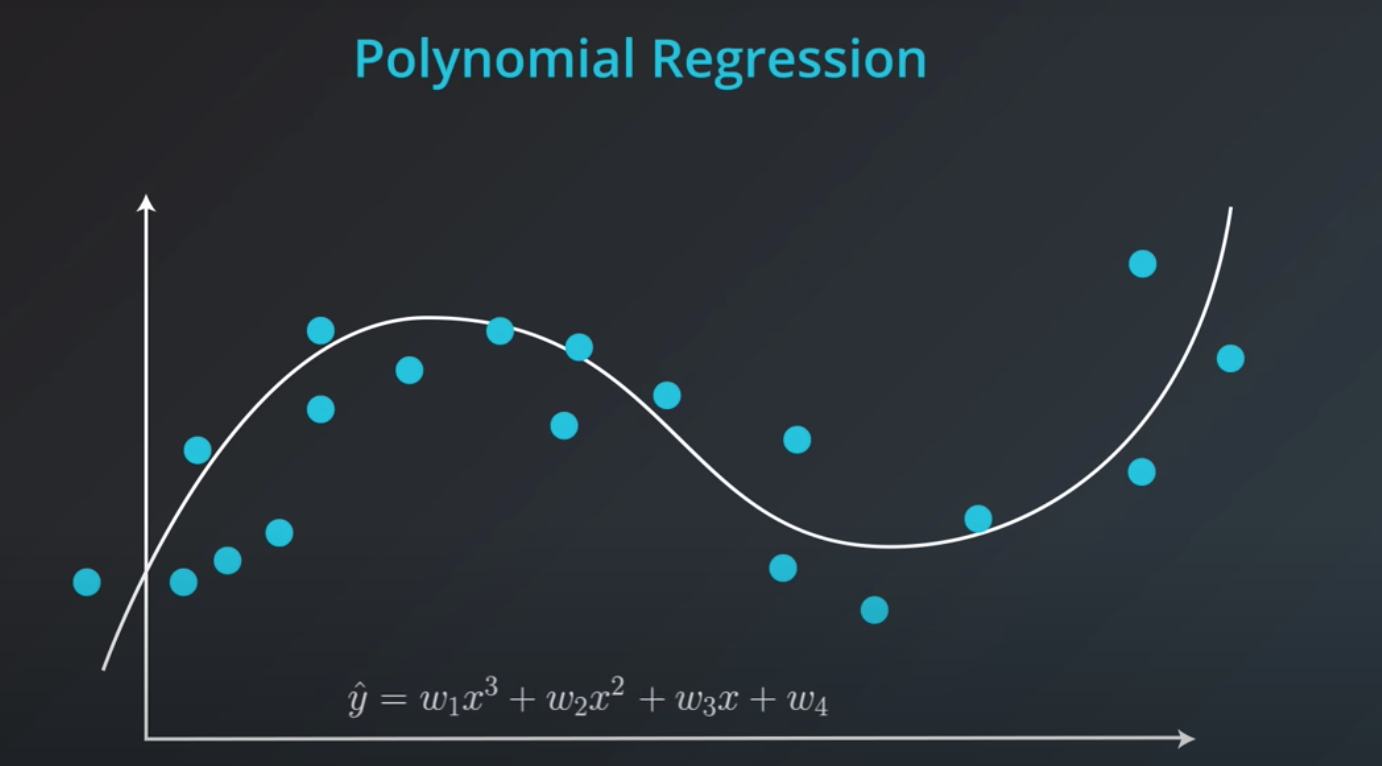 Polynomial Regression

$\hat{y} = w_1x^3 + w_2x^2 + w_3x + w_4$